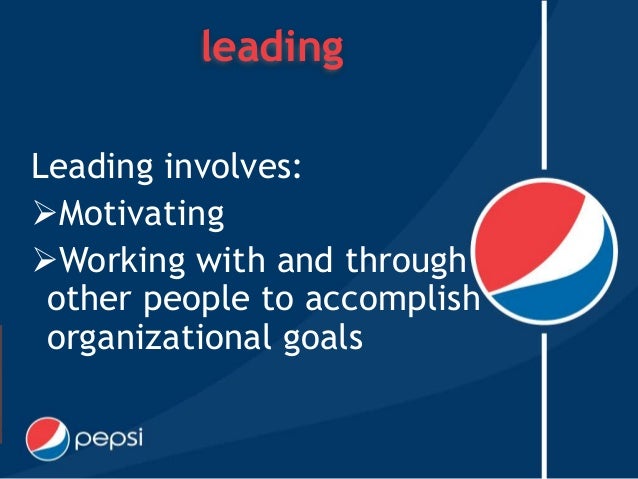 leading

Leading involves:
➢Motivating
➢Working with and through other people to accomplish organizational goals

pepsi